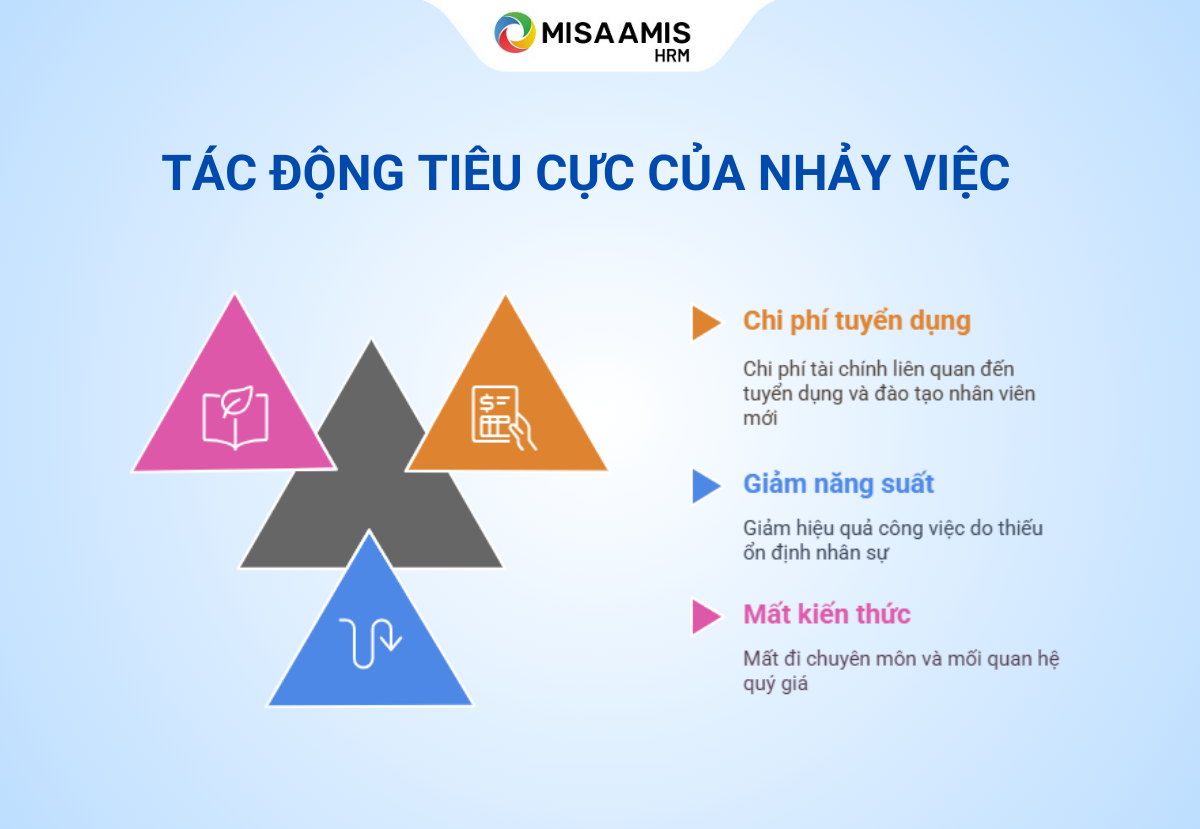 MISA AMIS
HRM

TÁC ĐỘNG TIÊU CỰC CỦA NHẢY VIỆC

Chi phí tuyển dụng

Chi phí tài chính liên quan đến tuyển dụng và đào tạo nhân viên mới

Giảm năng suất

Giảm hiệu quả công việc do thiếu ổn định nhân sự

Mất kiến thức

Mất đi chuyên môn và mối quan hệ quý giá